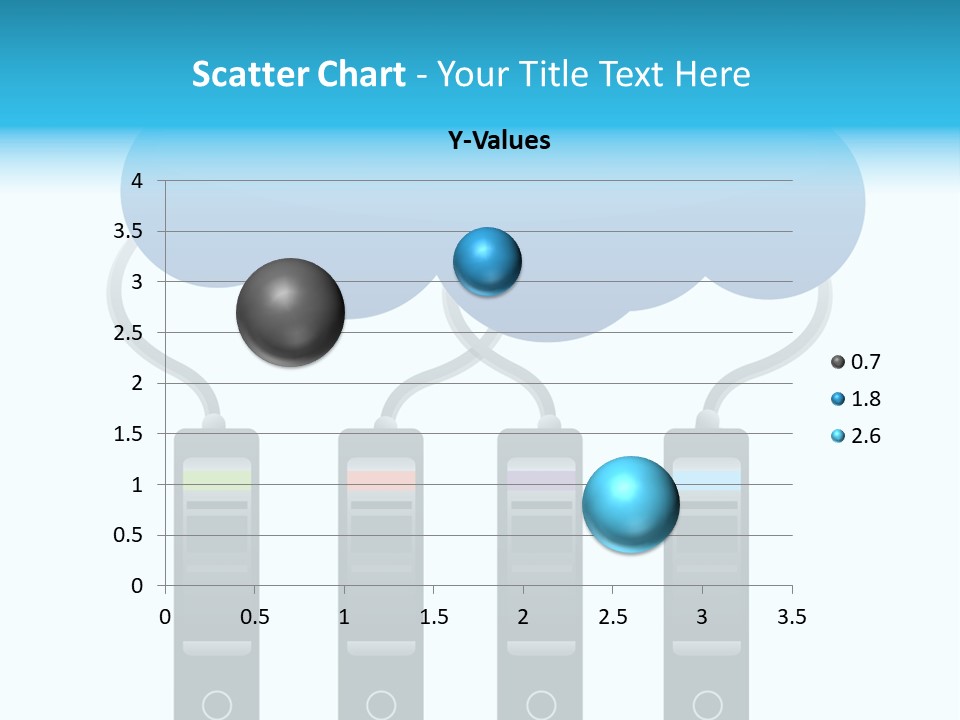 Scatter Chart - Your Title Text Here

Y-Values

4
3.5
3
2.5
2
1.5
1
0.5
0

0 0.5 1 1.5 2 2.5 3 3.5

0.7
1.8
2.6